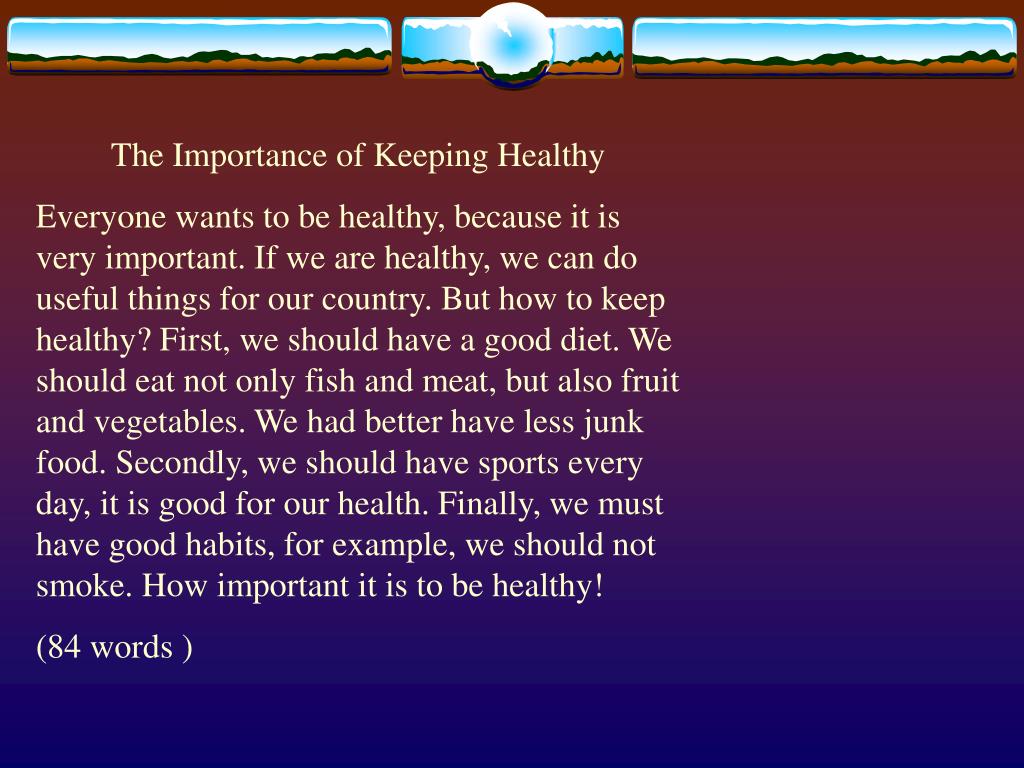 The Importance of Keeping Healthy

Everyone wants to be healthy, because it is very important. If we are healthy, we can do useful things for our country. But how to keep healthy? First, we should have a good diet. We should eat not only fish and meat, but also fruit and vegetables. We had better have less junk food. Secondly, we should have sports every day, it is good for our health. Finally, we must have good habits, for example, we should not smoke. How important it is to be healthy!

(84 words )